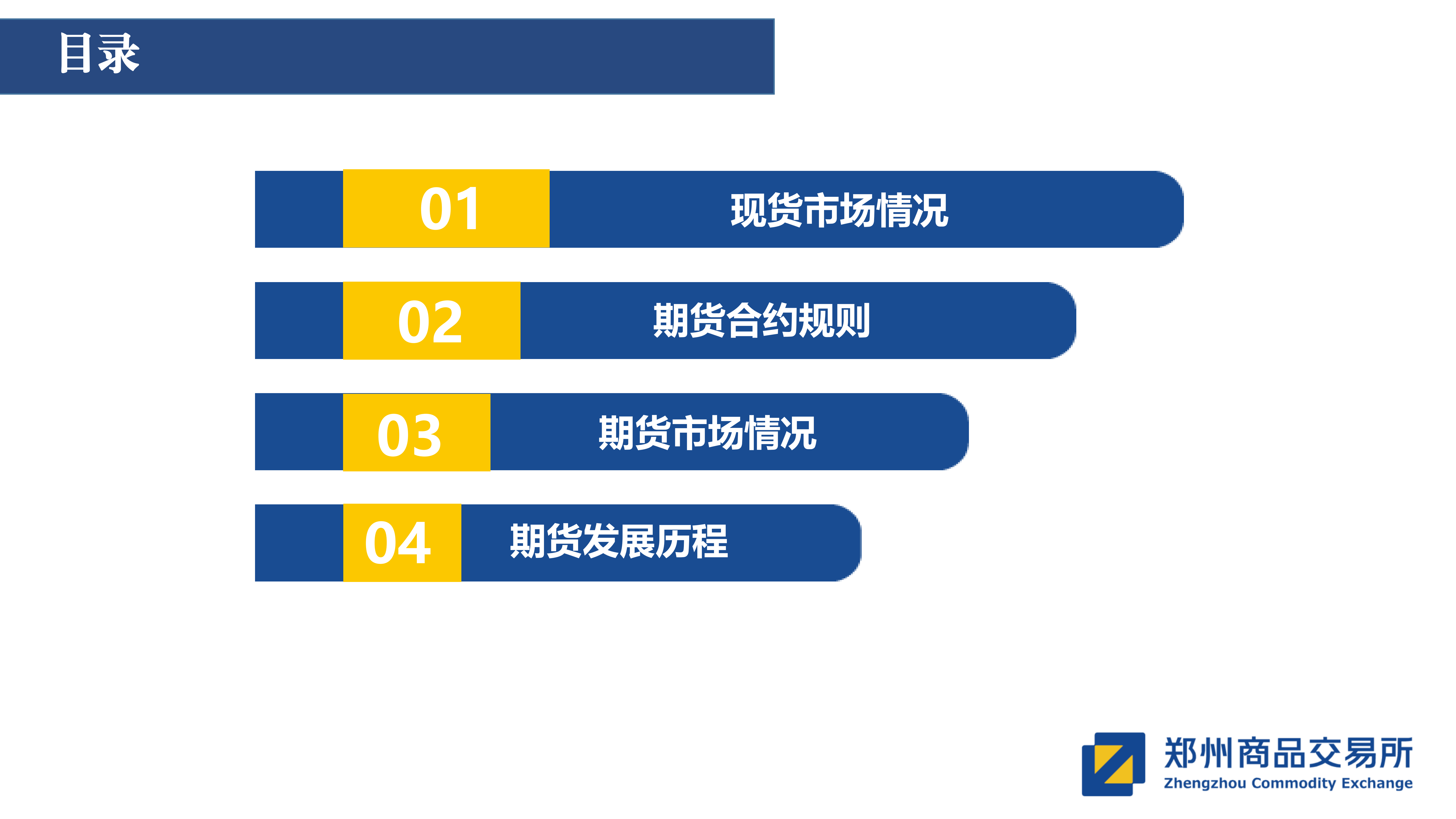 目录

01 现货市场情况

02 期货合约规则

03 期货市场情况

04 期货发展历程

郑州商品交易所
Zhengzhou Commodity Exchange